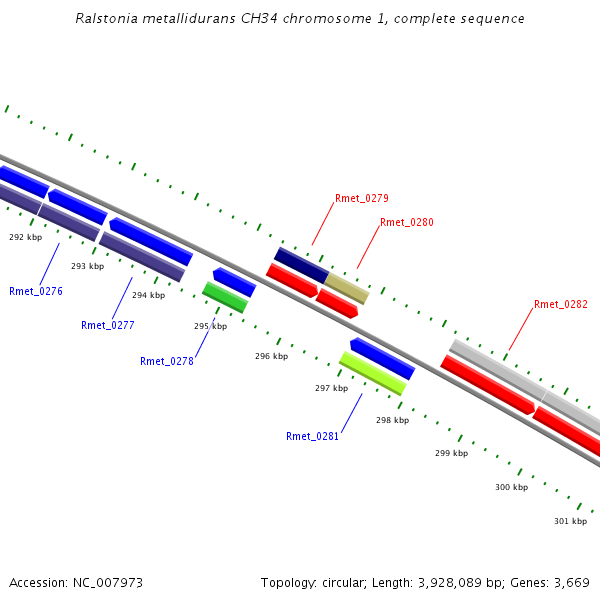 Ralstonia metallidurans CH34 chromosome 1, complete sequence

Rmet_0279
Rmet_0280
Rmet_0282
292 kbp
293 kbp
294 kbp
295 kbp
296 kbp
297 kbp
298 kbp
299 kbp
300 kbp
301 kbp
Rmet_0276
Rmet_0277
Rmet_0278
Rmet_0281

Accession: NC_007973

Topology: circular; Length: 3,928,089 bp; Genes: 3,669